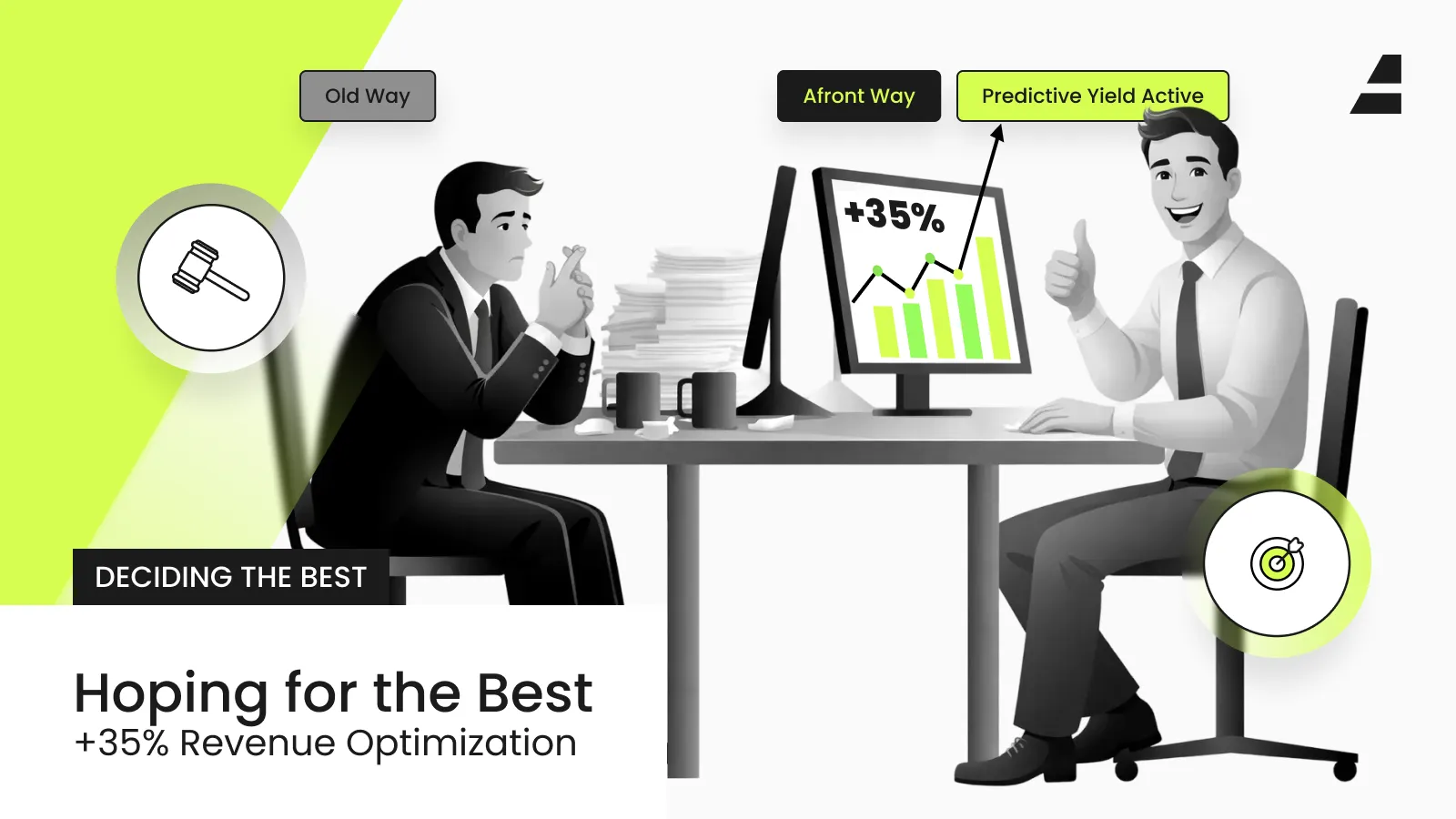 Old Way

Afront Way

Predictive Yield Active

+35%

DECIDING THE BEST

Hoping for the Best
+35% Revenue Optimization